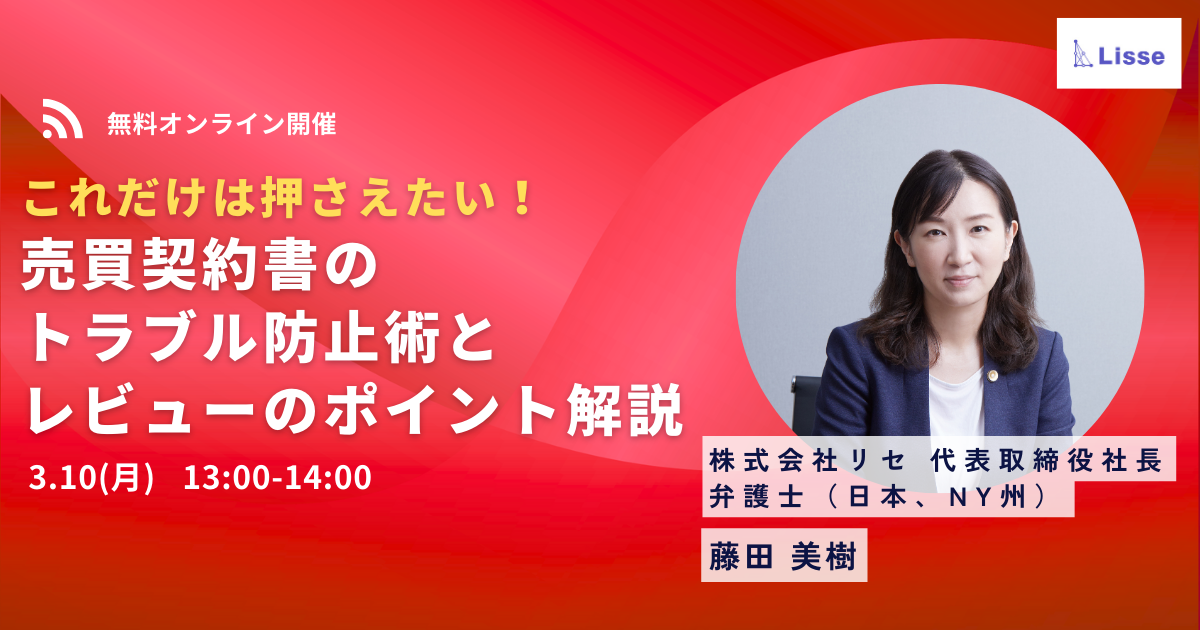 Lisse

無料オンライン開催

これだけは押さえたい！
売買契約書の
トラブル防止術と
レビューのポイント解説

3.10(月) 13:00-14:00

株式会社リセ 代表取締役社長
弁護士（日本、NY州）

藤田 美樹